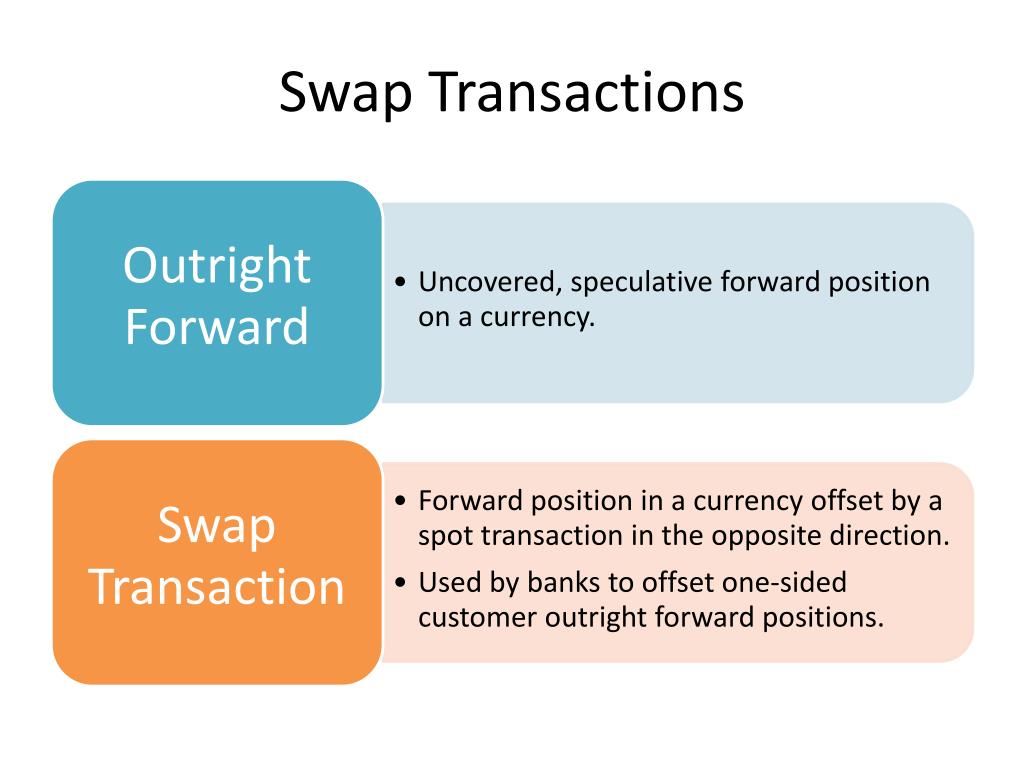 Swap Transactions

Outright Forward

• Uncovered, speculative forward position on a currency.

Swap Transaction

• Forward position in a currency offset by a spot transaction in the opposite direction.
• Used by banks to offset one-sided customer outright forward positions.